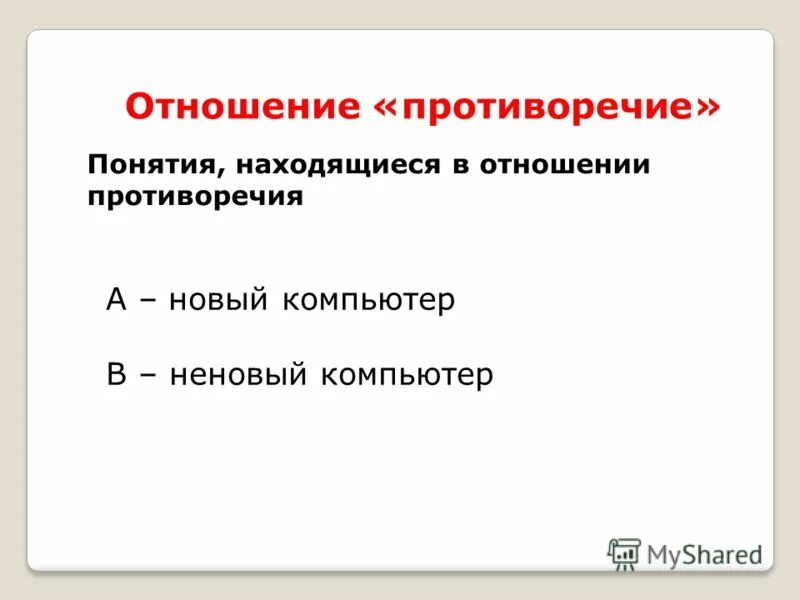 Отношение «противоречие»

Понятия, находящиеся в отношении противоречия

А – новый компьютер

В – неновый компьютер

MyShared